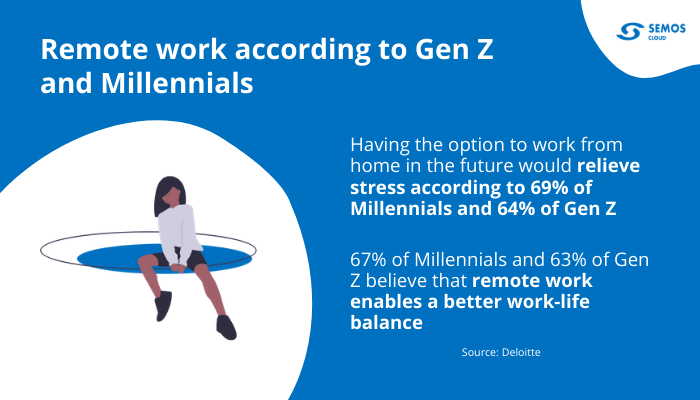 SEMOS CLOUD

Remote work according to Gen Z and Millennials

Having the option to work from home in the future would relieve stress according to 69% of Millennials and 64% of Gen Z

67% of Millennials and 63% of Gen Z believe that remote work enables a better work-life balance

Source: Deloitte